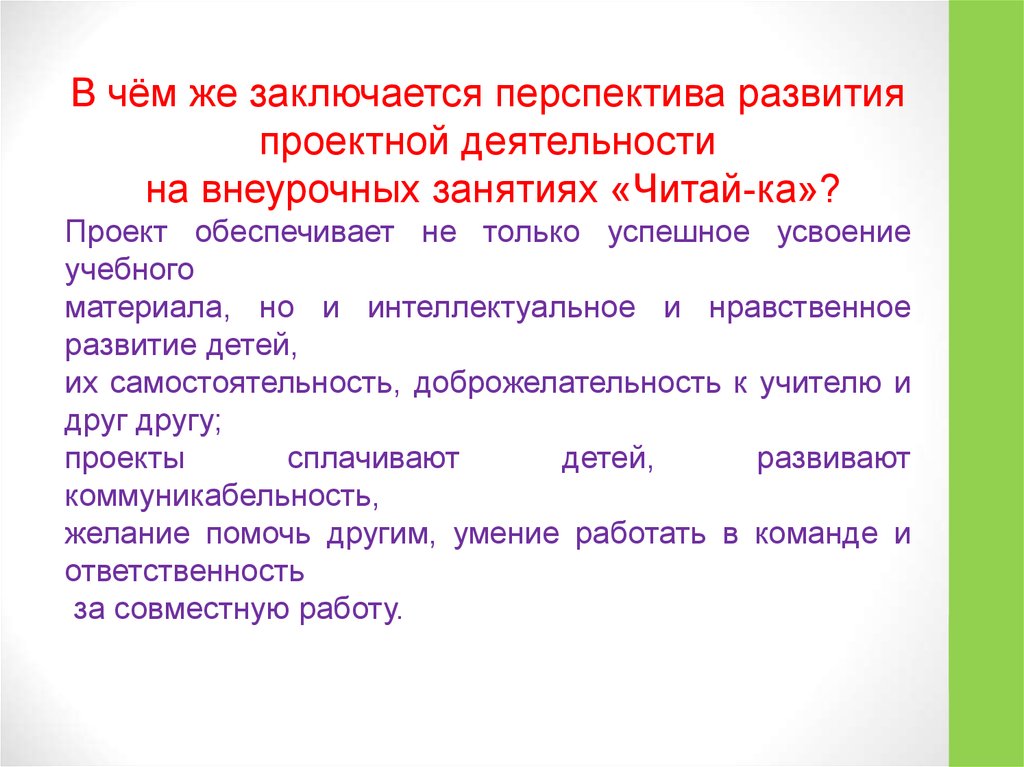 В чём же заключается перспектива развития проектной деятельности
на внеурочных занятиях «Читай-ка»?

Проект обеспечивает не только успешное усвоение учебного
материала, но и интеллектуальное и нравственное развитие детей,
их самостоятельность, доброжелательность к учителю и друг другу;
проекты сплачивают детей, развивают коммуникабельность,
желание помочь другим, умение работать в команде и ответственность
за совместную работу.